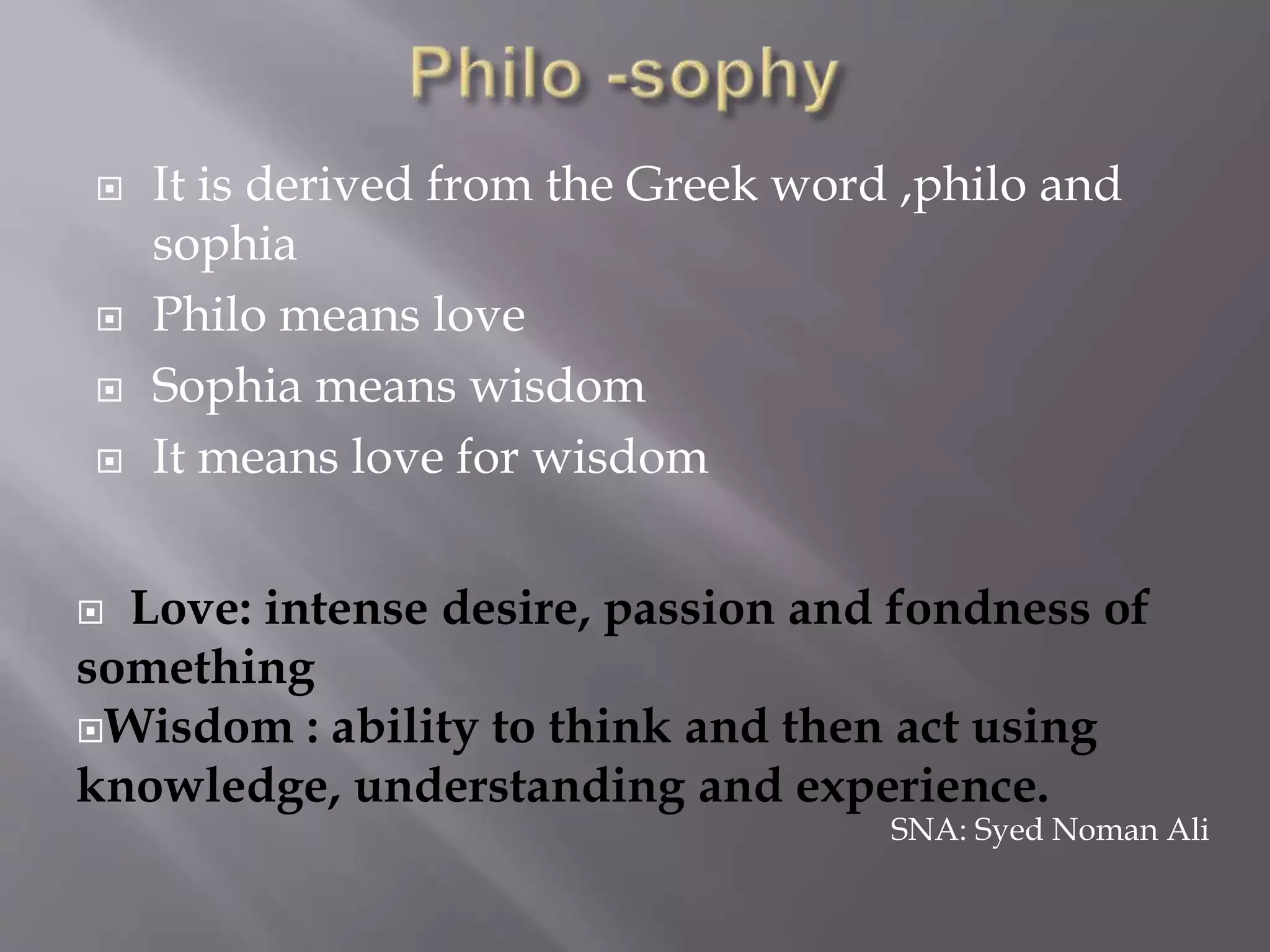 Philo -sophy

It is derived from the Greek word ,philo and sophia

Philo means love

Sophia means wisdom

It means love for wisdom

Love: intense desire, passion and fondness of something

Wisdom : ability to think and then act using knowledge, understanding and experience.

SNA: Syed Noman Ali